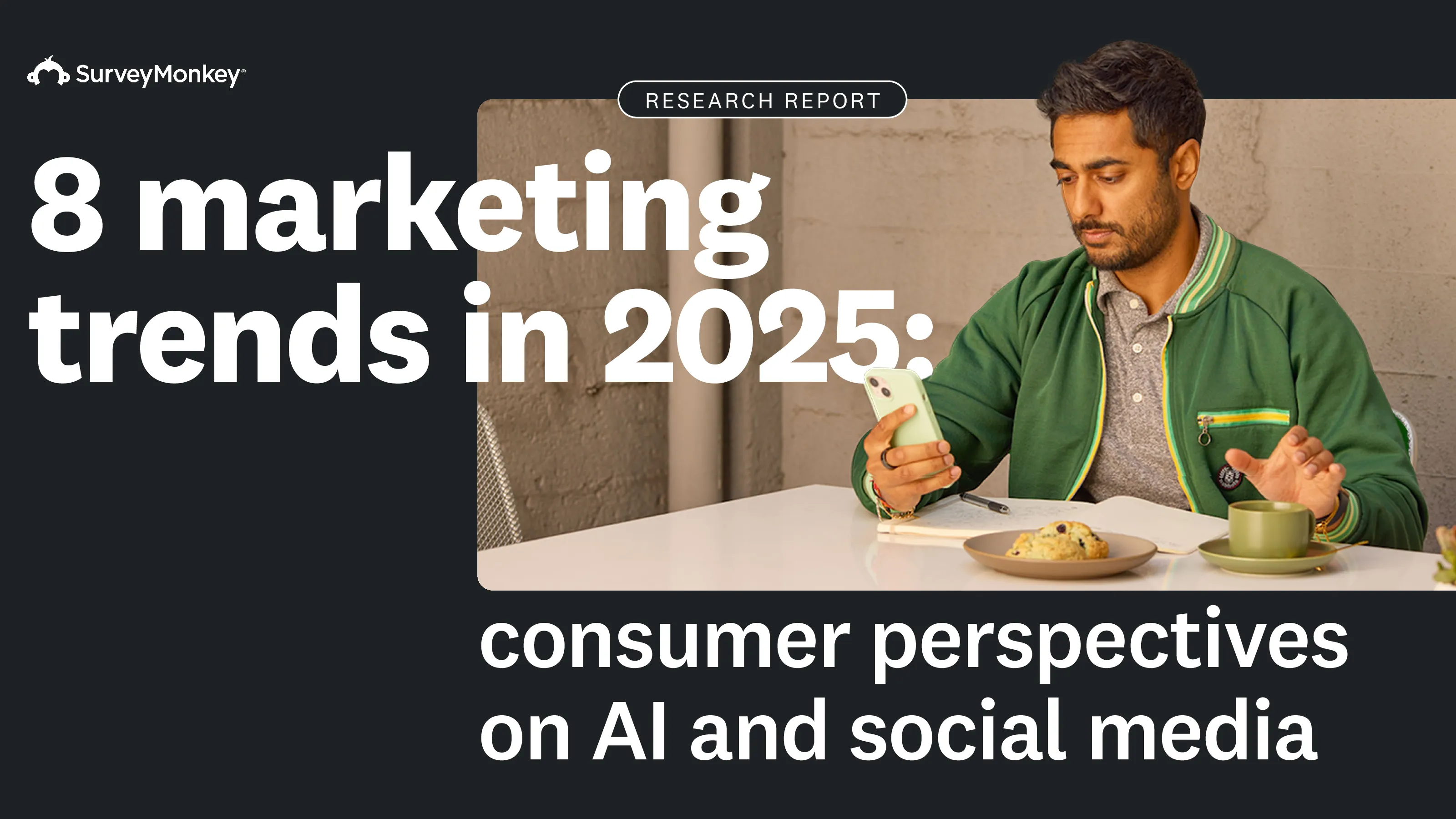 SurveyMonkey®

RESEARCH REPORT

8 marketing trends in 2025:

consumer perspectives on AI and social media